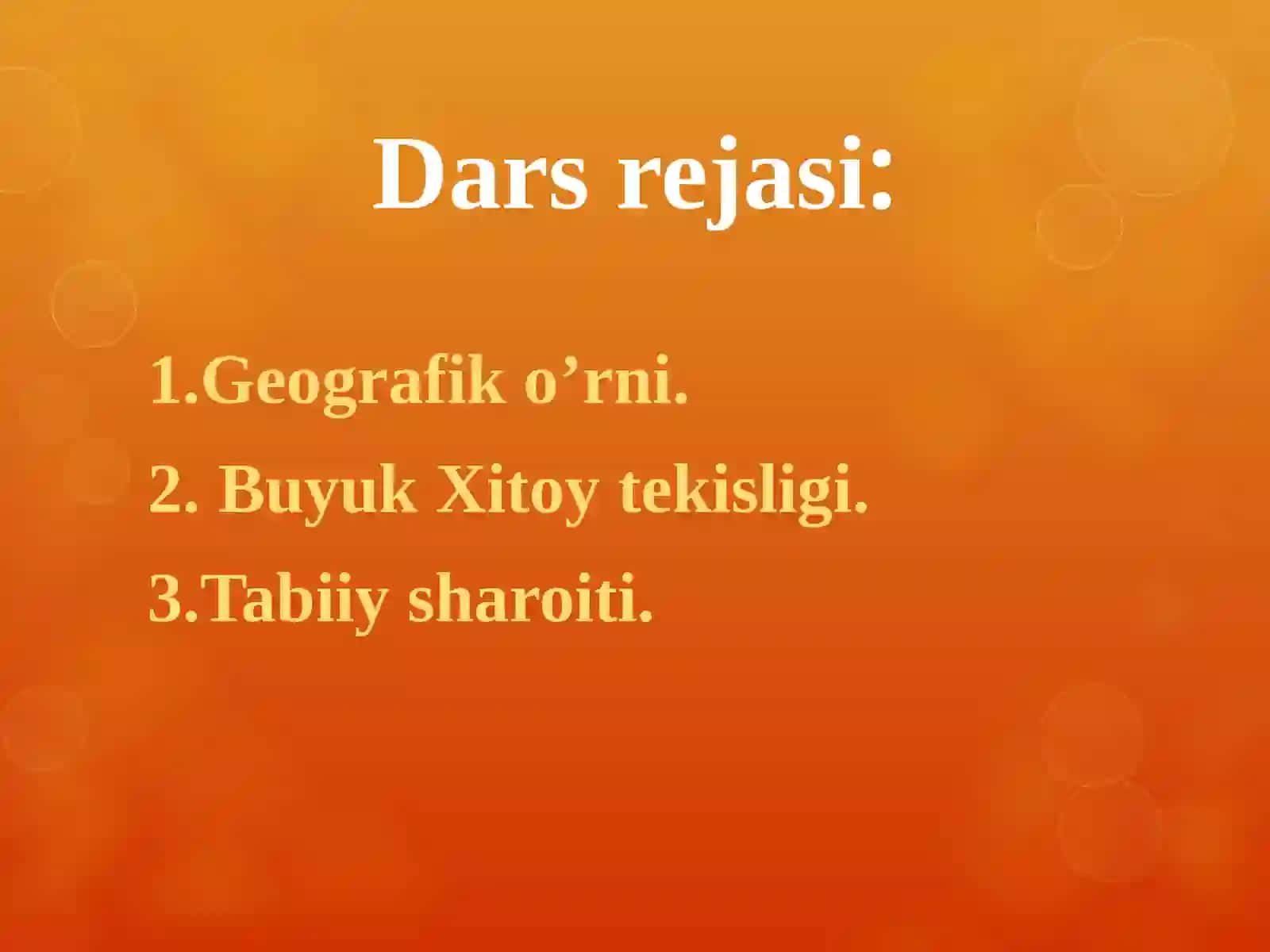 Dars rejasi:

1.Geografik o’rni.
2. Buyuk Xitoy tekisligi.
3.Tabiiy sharoiti.